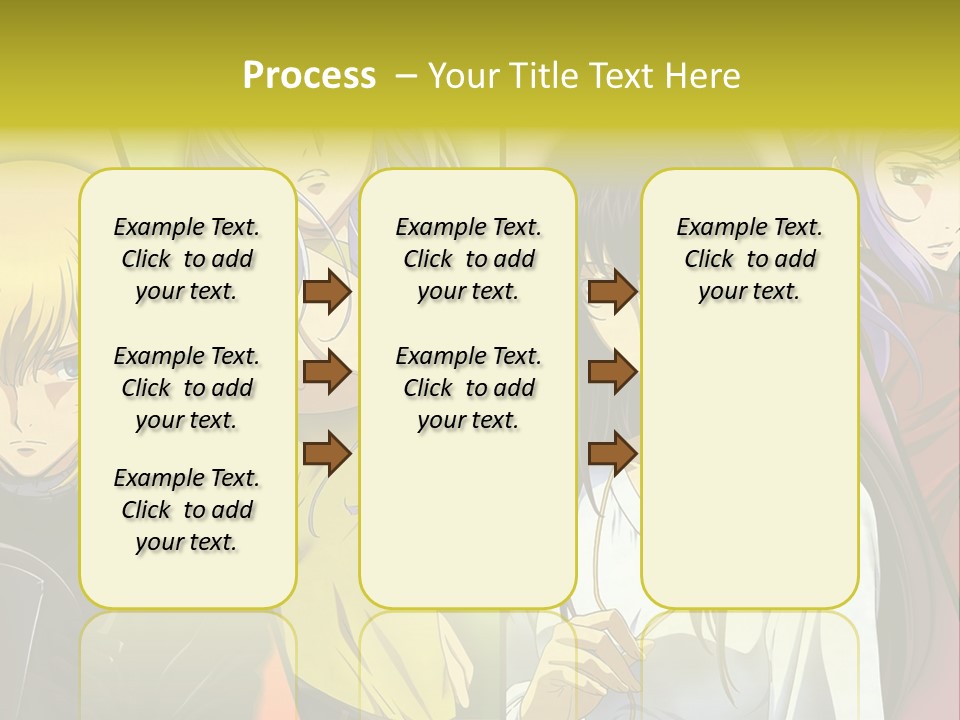 Process – Your Title Text Here

Example Text. Click to add your text.

Example Text. Click to add your text.

Example Text. Click to add your text.

Example Text. Click to add your text.

Example Text. Click to add your text.

Example Text. Click to add your text.